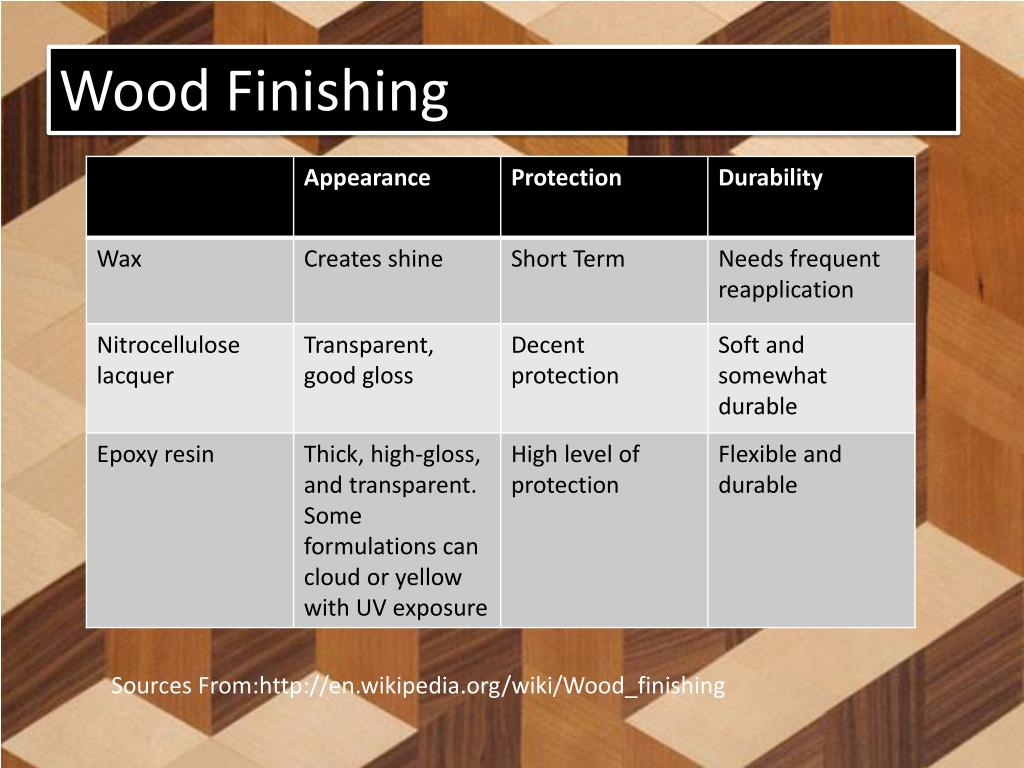 Wood Finishing

| | Appearance | Protection | Durability |
|---|---|---|---|
| Wax | Creates shine | Short Term | Needs frequent reapplication |
| Nitrocellulose lacquer | Transparent, good gloss | Decent protection | Soft and somewhat durable |
| Epoxy resin | Thick, high-gloss, and transparent. Some formulations can cloud or yellow with UV exposure | High level of protection | Flexible and durable |

Sources From:http://en.wikipedia.org/wiki/Wood_finishing